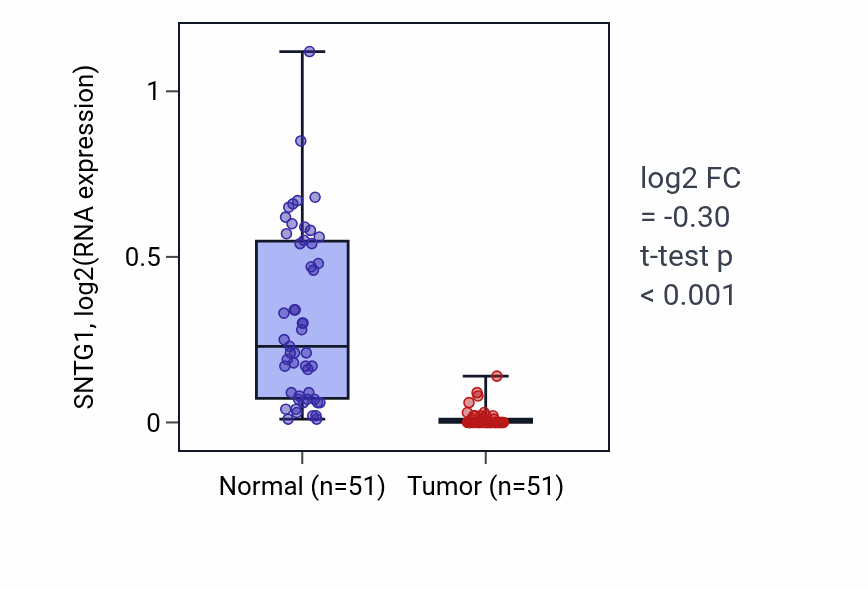 SNTG1, log2(RNA expression)

1

0.5

0

Normal (n=51)

Tumor (n=51)

log2 FC
= -0.30
t-test p
< 0.001